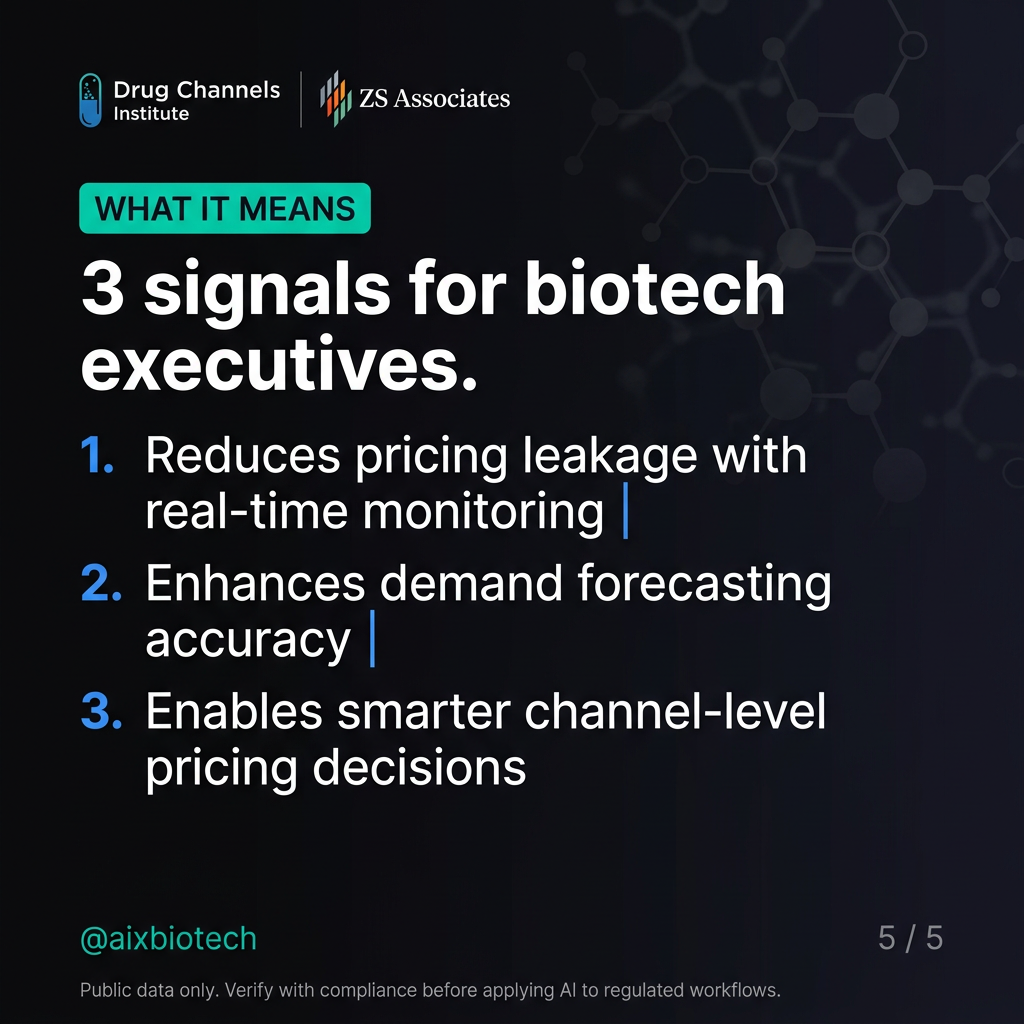 Drug Channels Institute | ZS Associates

WHAT IT MEANS

3 signals for biotech executives.

1. Reduces pricing leakage with real-time monitoring |

2. Enhances demand forecasting accuracy |

3. Enables smarter channel-level pricing decisions

@aixbiotech

5 / 5

Public data only. Verify with compliance before applying AI to regulated workflows.